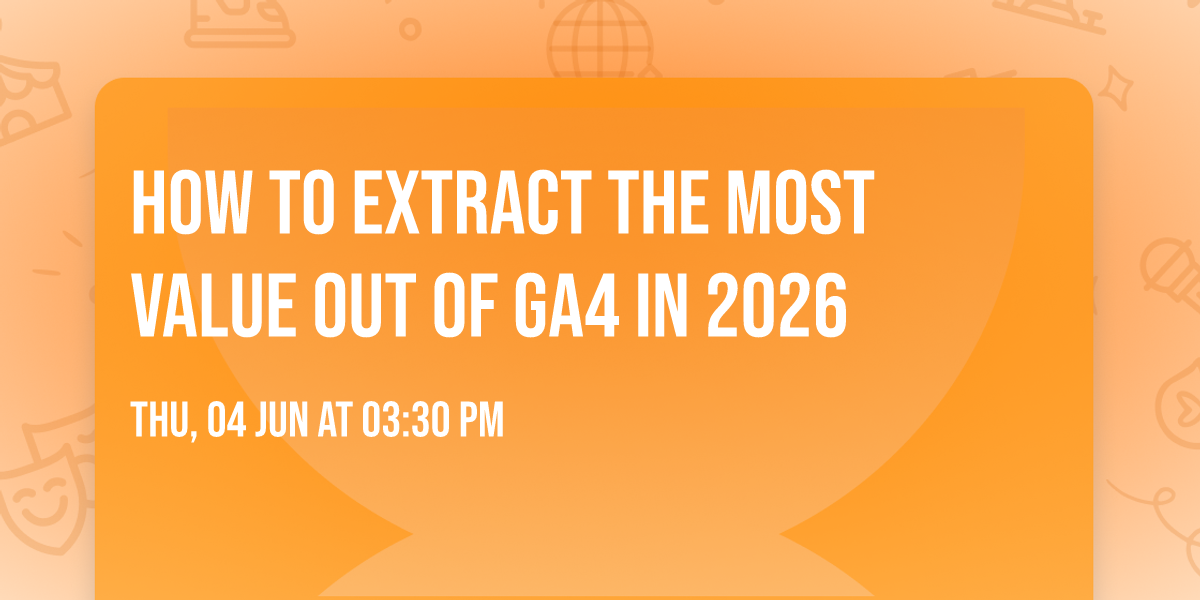 HOW TO EXTRACT THE MOST VALUE OUT OF GA4 IN 2026

THU, 04 JUN AT 03:30 PM